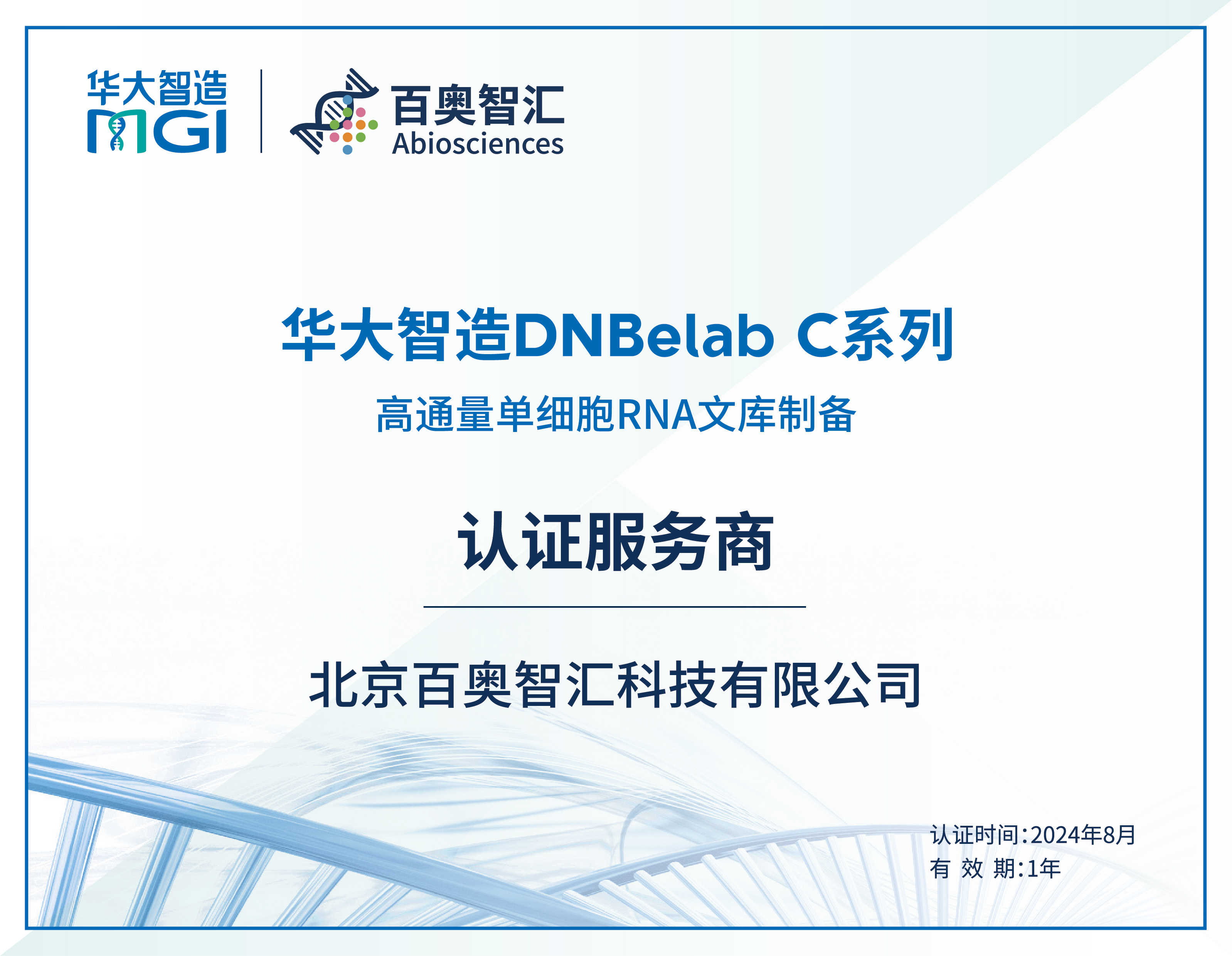 华大智造
MGI

百奥智汇
Abiosciences

华大智造DNBelab C系列

高通量单细胞RNA文库制备

认证服务商

北京百奥智汇科技有限公司

认证时间:2024年8月
有 效 期:1年